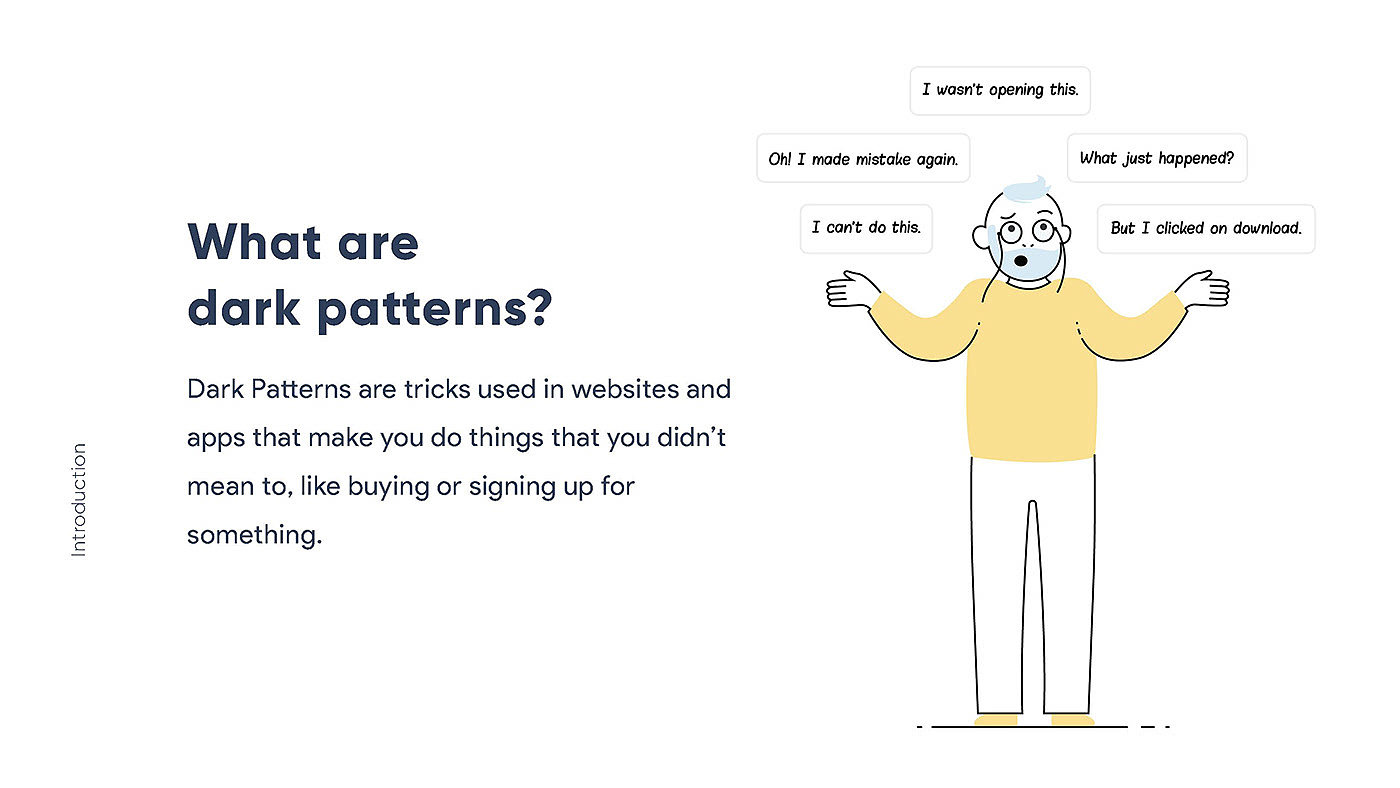 Introduction

What are dark patterns?

Dark Patterns are tricks used in websites and apps that make you do things that you didn't mean to, like buying or signing up for something.

I wasn't opening this.

Oh! I made mistake again.

What just happened?

I can't do this.

But I clicked on download.